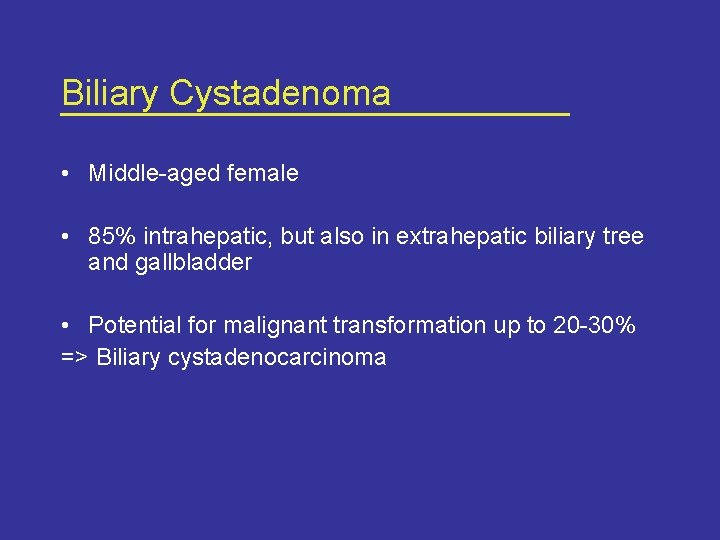 Biliary Cystadenoma

• Middle-aged female

• 85% intrahepatic, but also in extrahepatic biliary tree and gallbladder

• Potential for malignant transformation up to 20-30%
=> Biliary cystadenocarcinoma